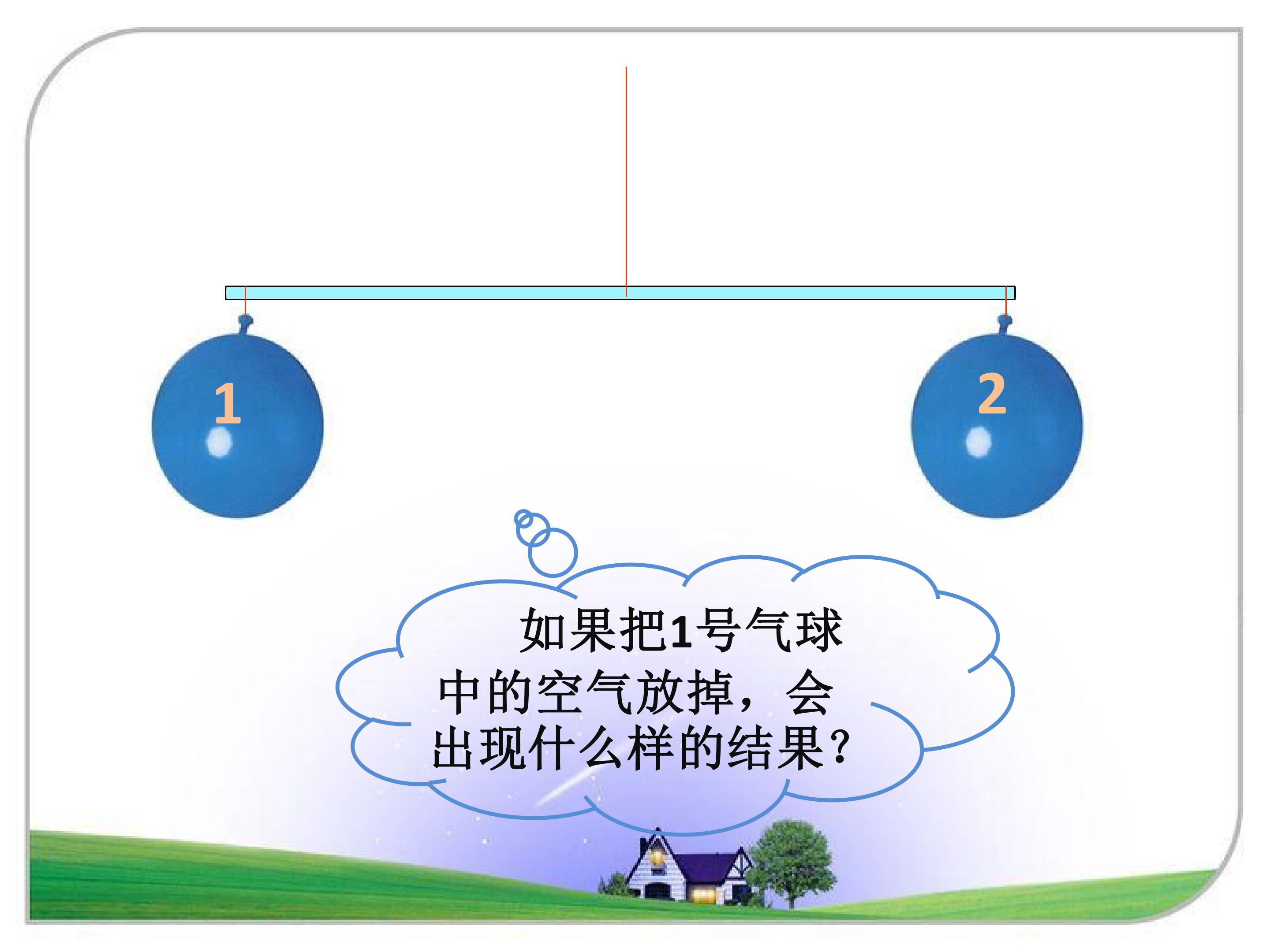 1

2

如果把1号气球中的空气放掉，会出现什么样的结果？